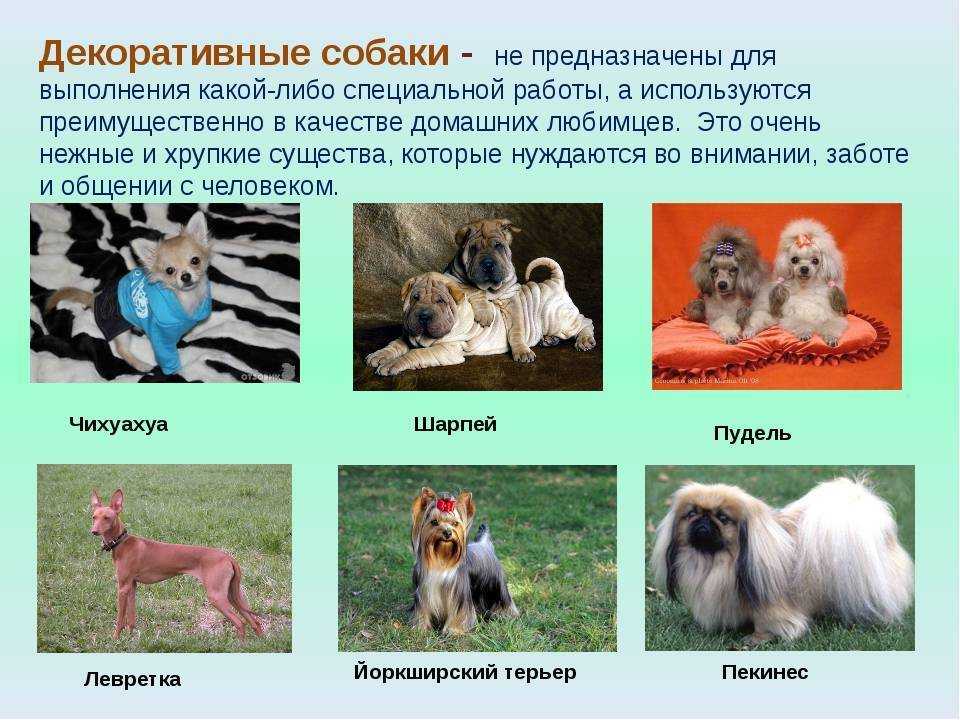 Декоративные собаки - не предназначены для выполнения какой-либо специальной работы, а используются преимущественно в качестве домашних любимцев. Это очень нежные и хрупкие существа, которые нуждаются во внимании, заботе и общении с человеком.

Чихуахуа

Шарпей

Пудель

Левретка

Йоркширский терьер

Пекинес